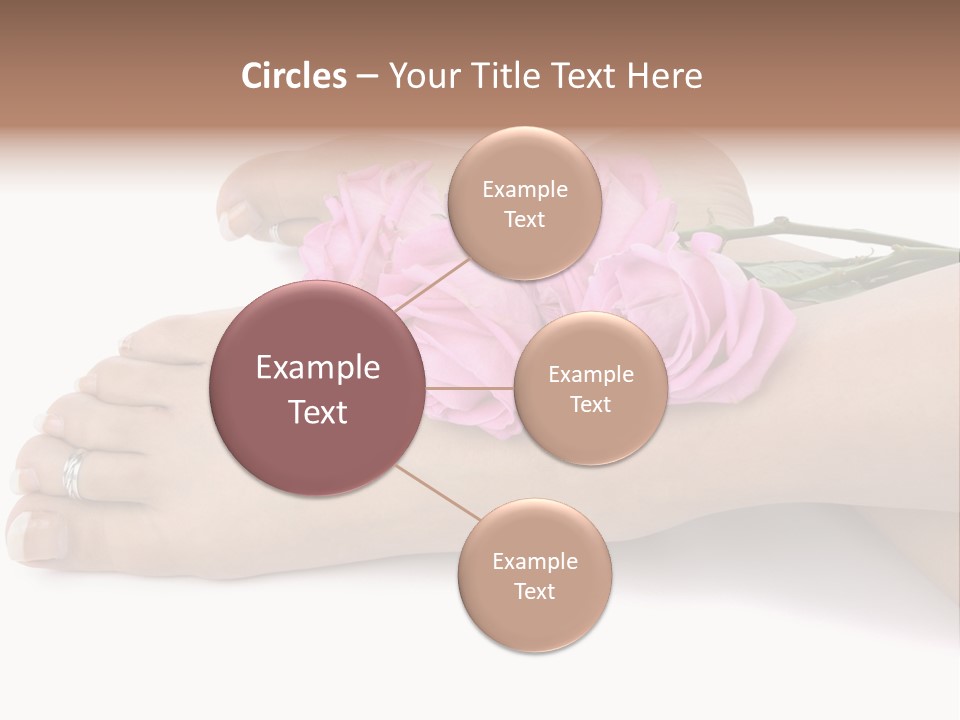 Circles – Your Title Text Here

Example Text

Example Text

Example Text

Example Text